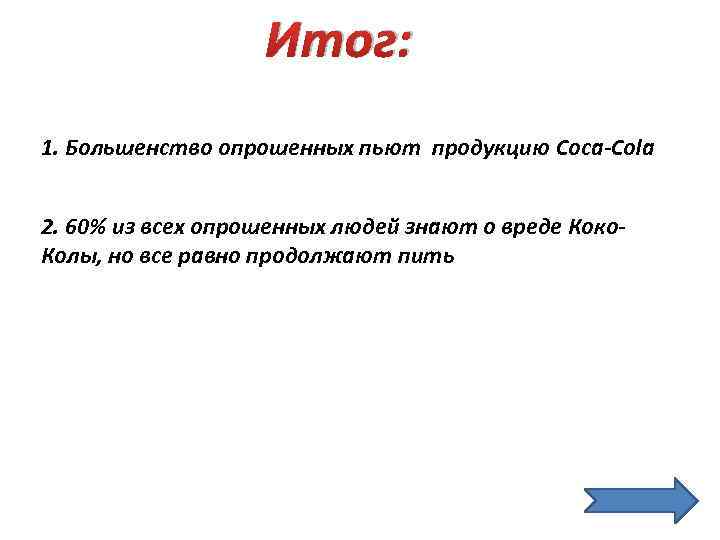 Итог:

1. Большенство опрошенных пьют продукцию Coca-Cola

2. 60% из всех опрошенных людей знают о вреде Коко-Колы, но все равно продолжают пить